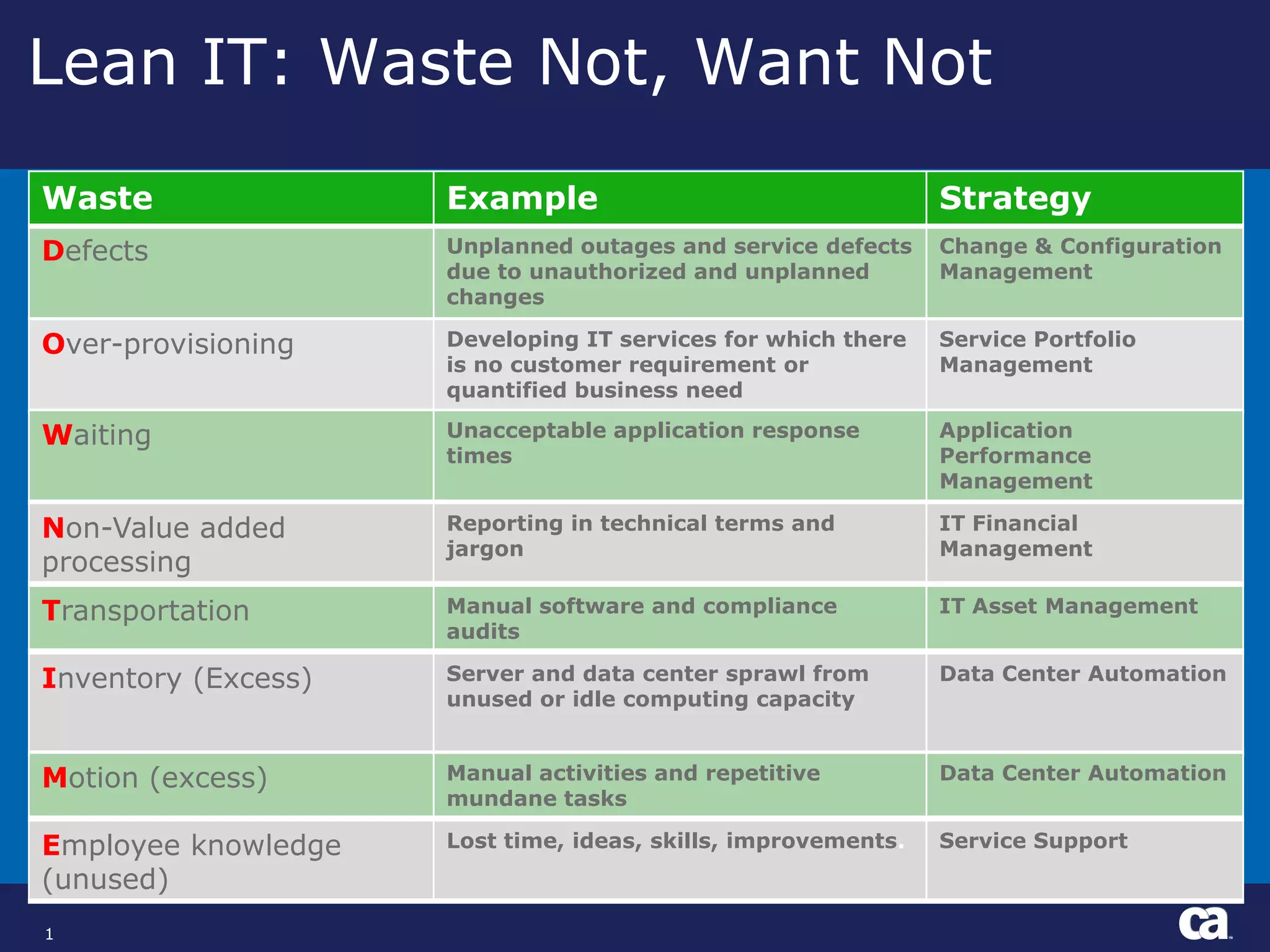 Lean IT: Waste Not, Want Not

| Waste | Example | Strategy |
|---|---|---|
| Defects | Unplanned outages and service defects due to unauthorized and unplanned changes | Change & Configuration Management |
| Over-provisioning | Developing IT services for which there is no customer requirement or quantified business need | Service Portfolio Management |
| Waiting | Unacceptable application response times | Application Performance Management |
| Non-Value added processing | Reporting in technical terms and jargon | IT Financial Management |
| Transportation | Manual software and compliance audits | IT Asset Management |
| Inventory (Excess) | Server and data center sprawl from unused or idle computing capacity | Data Center Automation |
| Motion (excess) | Manual activities and repetitive mundane tasks | Data Center Automation |
| Employee knowledge (unused) | Lost time, ideas, skills, improvements. | Service Support |

1

ca